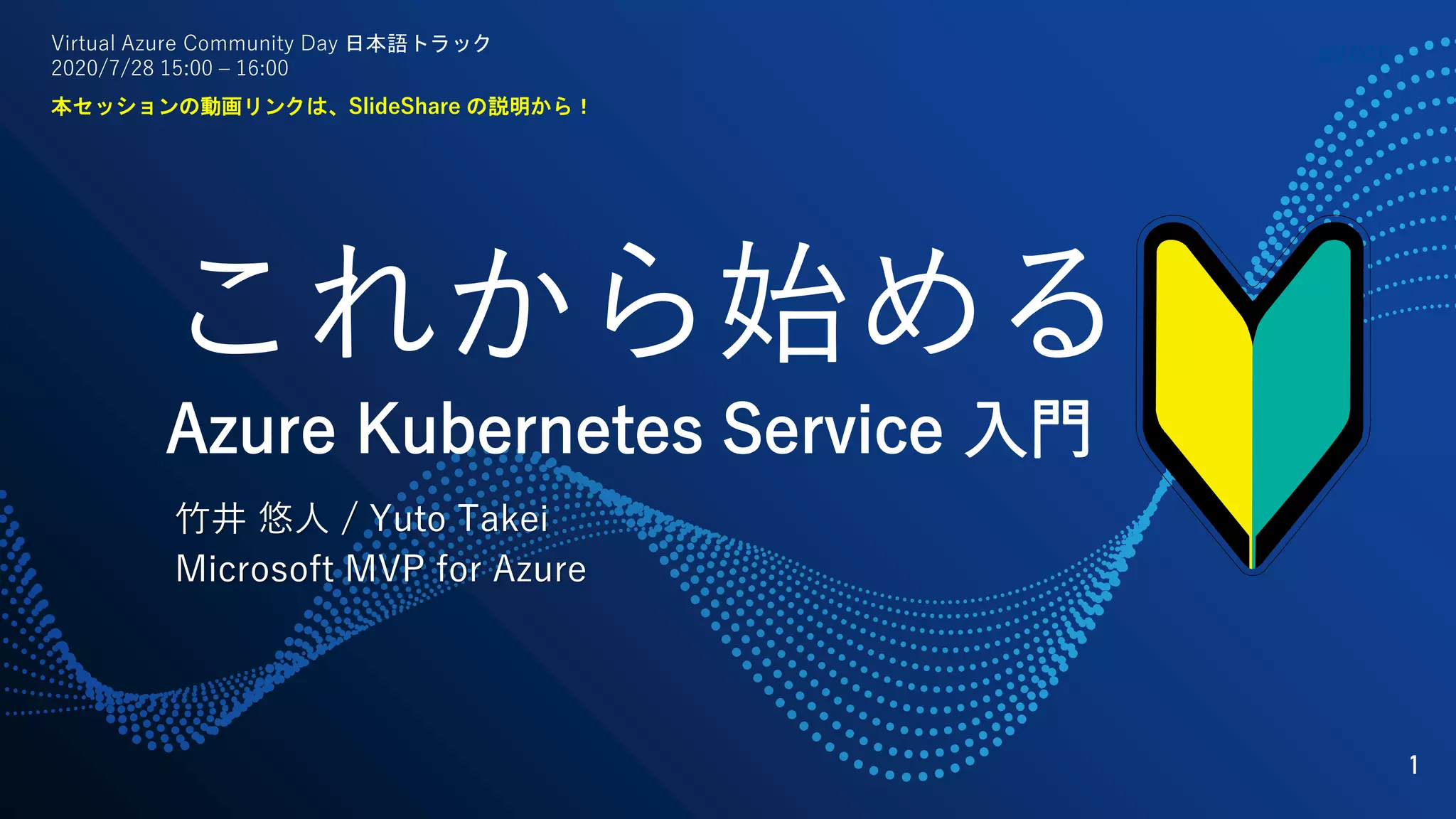 Virtual Azure Community Day 日本語トラック
2020/7/28 15:00 – 16:00

本セッションの動画リンクは、SlideShare の説明から！

これから始める
Azure Kubernetes Service 入門

竹井 悠人 / Yuto Takei
Microsoft MVP for Azure

1